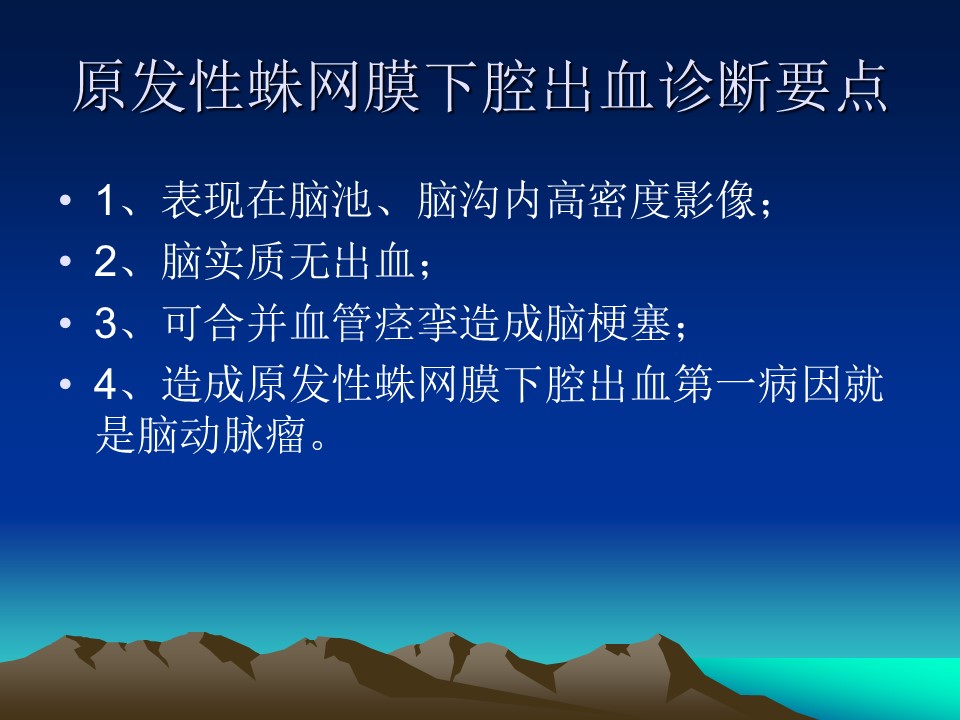 原发性蛛网膜下腔出血诊断要点

• 1、表现在脑池、脑沟内高密度影像；
• 2、脑实质无出血；
• 3、可合并血管痉挛造成脑梗塞；
• 4、造成原发性蛛网膜下腔出血第一病因就是脑动脉瘤。